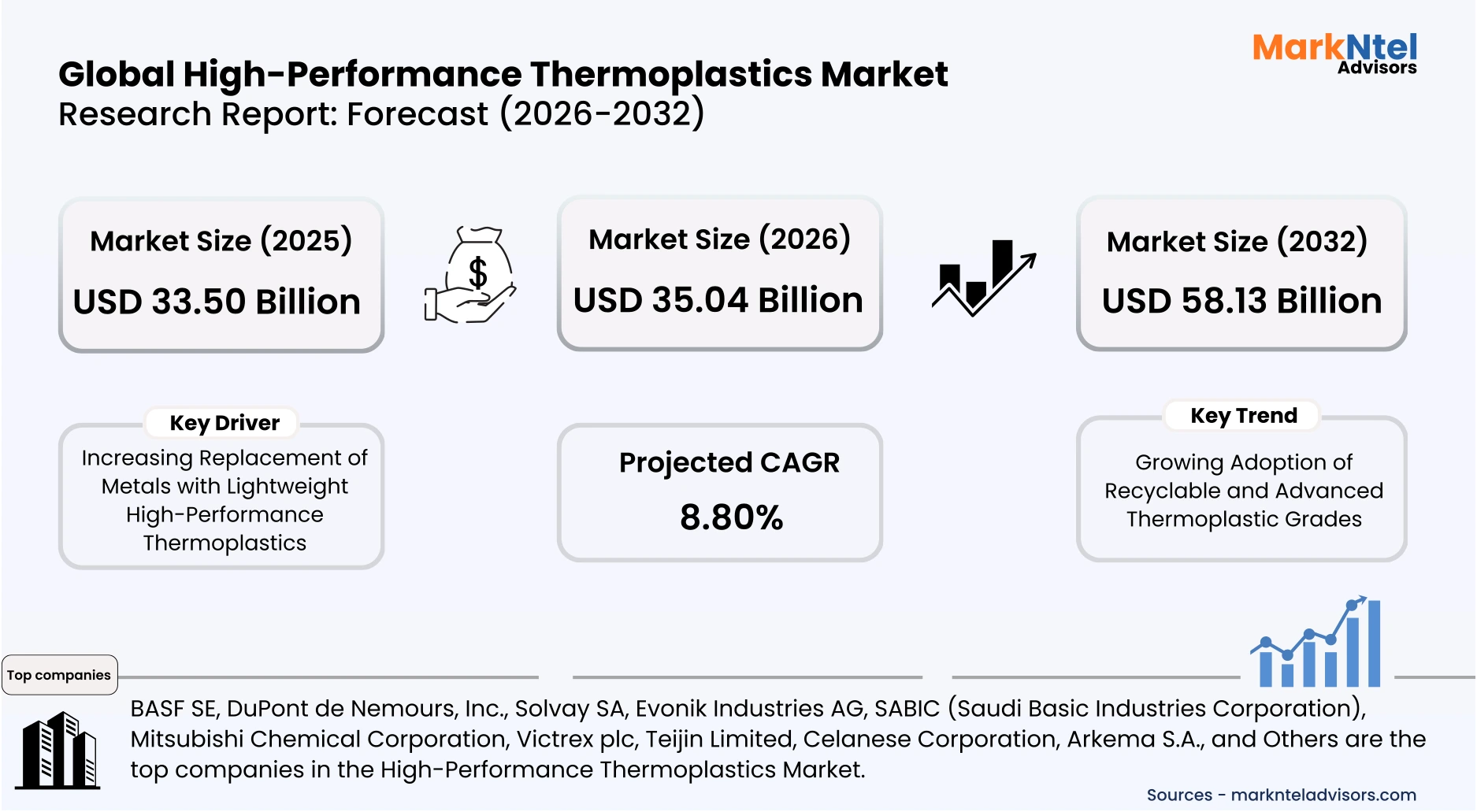 MarkNtel Advisors

Global High-Performance Thermoplastics Market
Research Report: Forecast (2026-2032)

Market Size (2025)
USD 33.50 Billion

$

Market Size (2026)
USD 35.04 Billion

Market Size (2032)
USD 58.13 Billion

Key Driver
Increasing Replacement of Metals with Lightweight High-Performance Thermoplastics

Projected CAGR
8.80%

Key Trend
Growing Adoption of Recyclable and Advanced Thermoplastic Grades

Top companies

BASF SE, DuPont de Nemours, Inc., Solvay SA, Evonik Industries AG, SABIC (Saudi Basic Industries Corporation), Mitsubishi Chemical Corporation, Victrex plc, Teijin Limited, Celanese Corporation, Arkema S.A., and Others are the top companies in the High-Performance Thermoplastics Market.

Sources - marknteladvisors.com